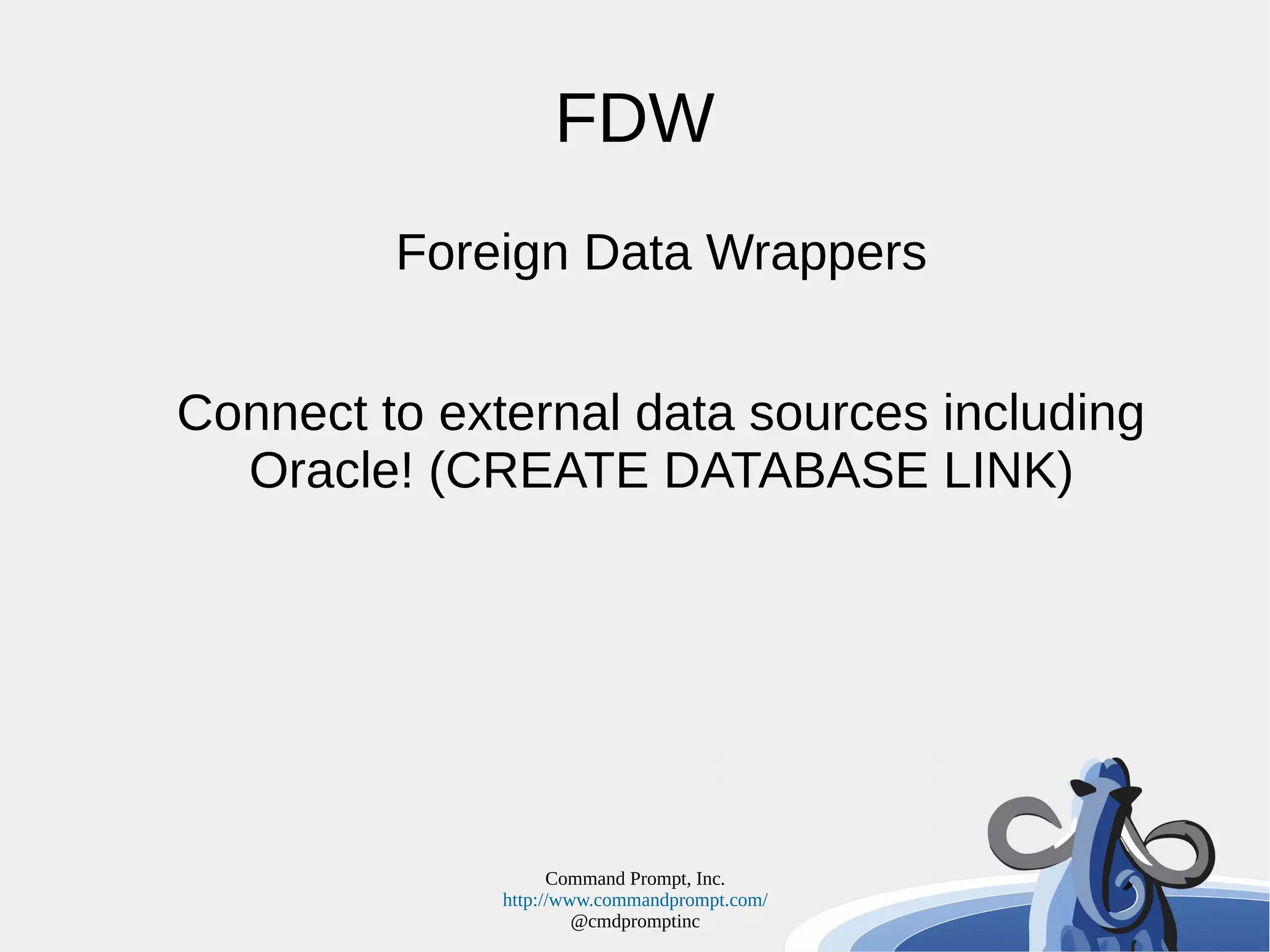 FDW

Foreign Data Wrappers

Connect to external data sources including Oracle! (CREATE DATABASE LINK)

Command Prompt, Inc.
http://www.commandprompt.com/
@cmdpromptinc